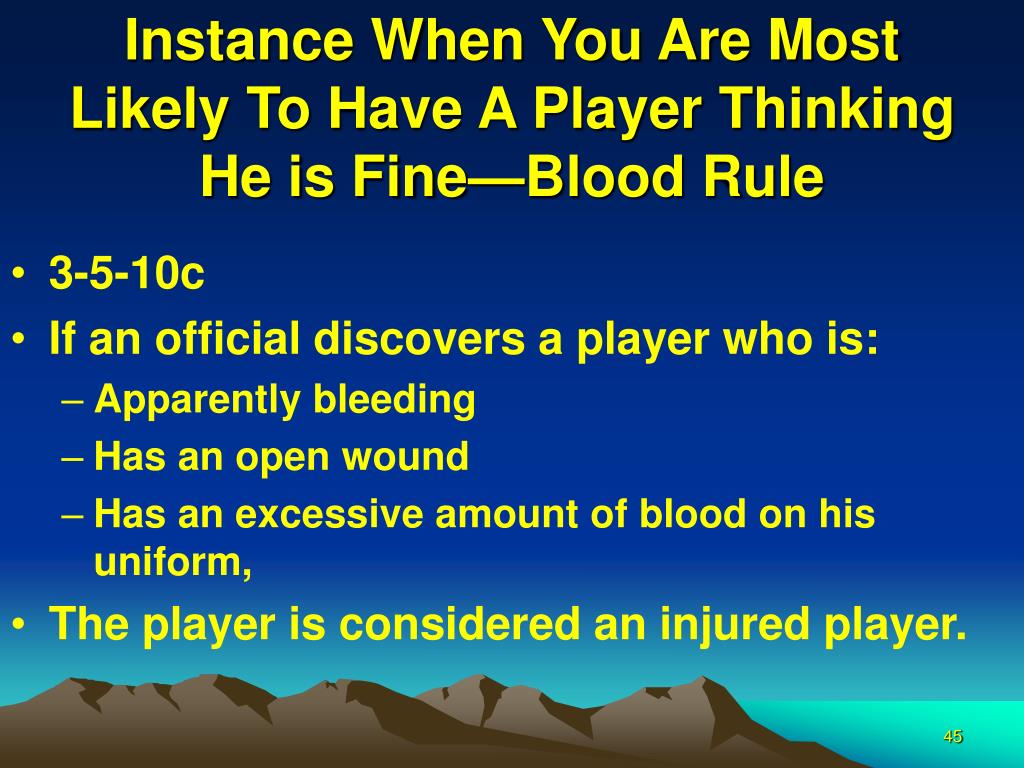 Instance When You Are Most Likely To Have A Player Thinking He is Fine—Blood Rule

• 3-5-10c
• If an official discovers a player who is:
  – Apparently bleeding
  – Has an open wound
  – Has an excessive amount of blood on his uniform,
• The player is considered an injured player.

45